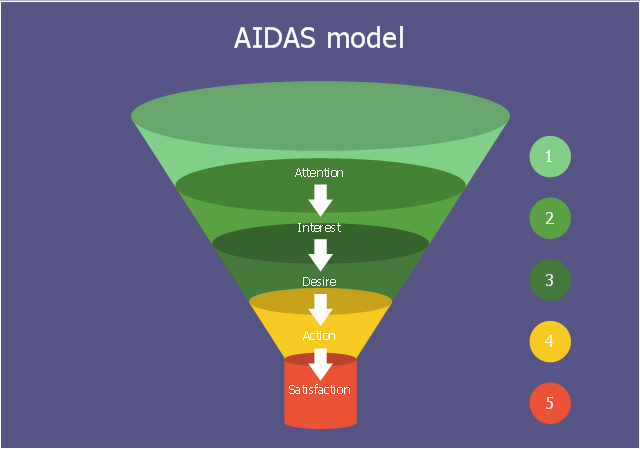 AIDAS model

Attention

Interest

Desire

Action

Satisfaction

1

2

3

4

5